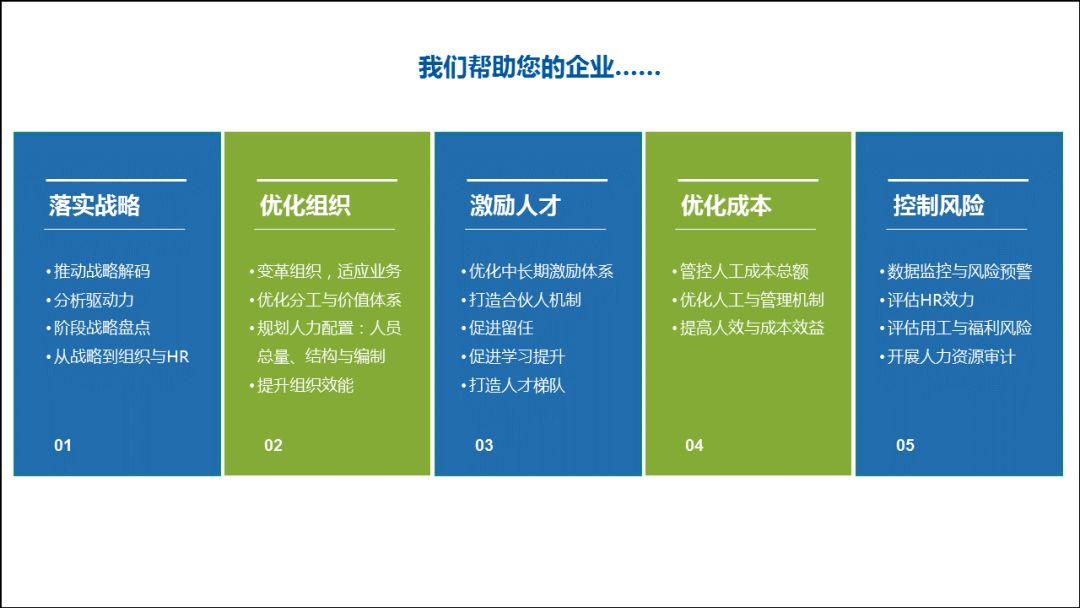 我们帮助您的企业……

落实战略

• 推动战略解码
• 分析驱动力
• 阶段战略盘点
• 从战略到组织与HR

01

优化组织

• 变革组织，适应业务
• 优化分工与价值体系
• 规划人力配置：人员总量、结构与编制
• 提升组织效能

02

激励人才

• 优化中长期激励体系
• 打造合伙人机制
• 促进留任
• 促进学习提升
• 打造人才梯队

03

优化成本

• 管控人工成本总额
• 优化人工与管理机制
• 提高人效与成本效益

04

控制风险

• 数据监控与风险预警
• 评估HR效力
• 评估用工与福利风险
• 开展人力资源审计

05